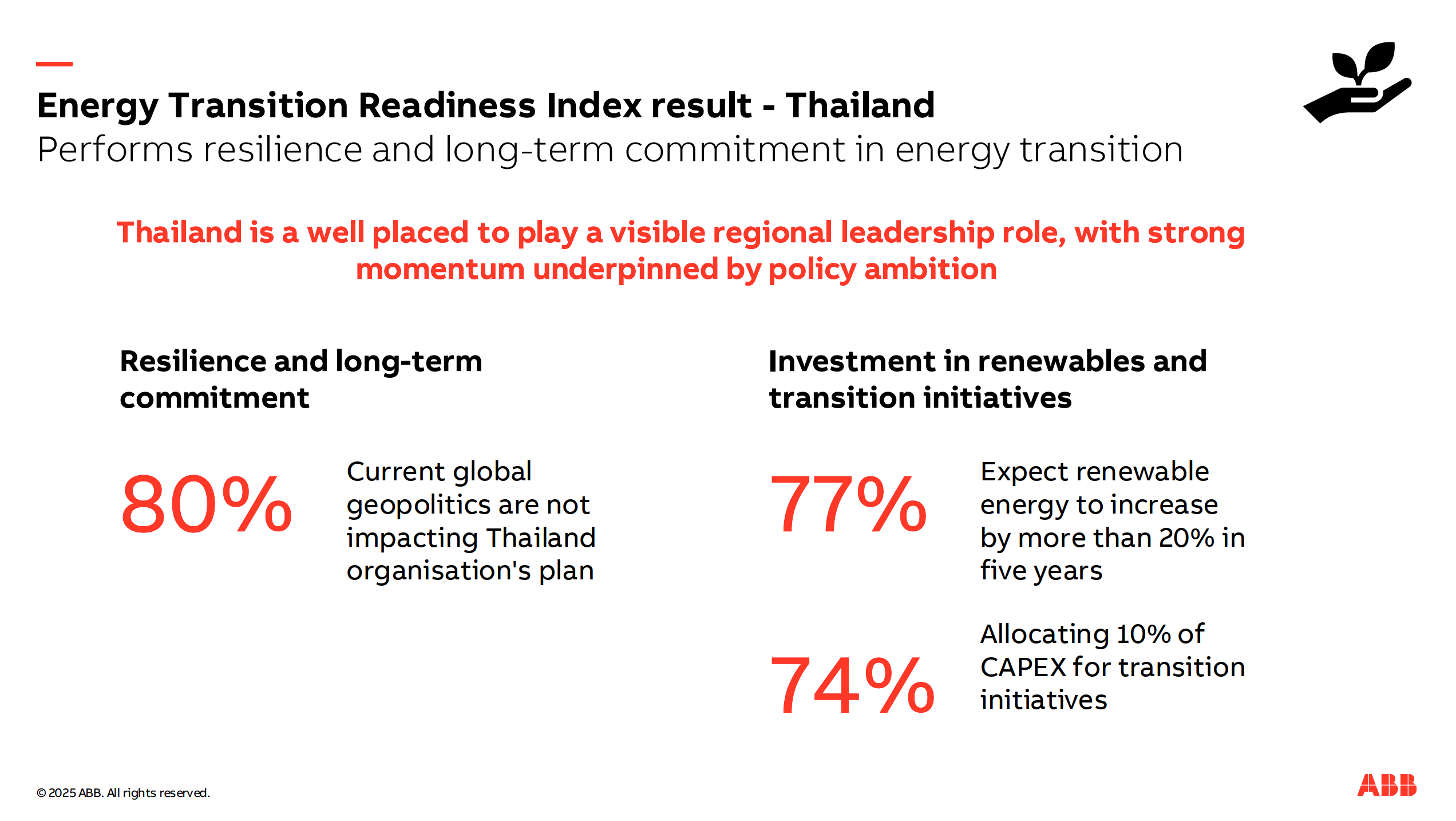 Energy Transition Readiness Index result - Thailand
Performs resilience and long-term commitment in energy transition

Thailand is a well placed to play a visible regional leadership role, with strong momentum underpinned by policy ambition

Resilience and long-term commitment

80%

Current global geopolitics are not impacting Thailand organisation's plan

Investment in renewables and transition initiatives

77%

Expect renewable energy to increase by more than 20% in five years

74%

Allocating 10% of CAPEX for transition initiatives

© 2025 ABB. All rights reserved.

ABB